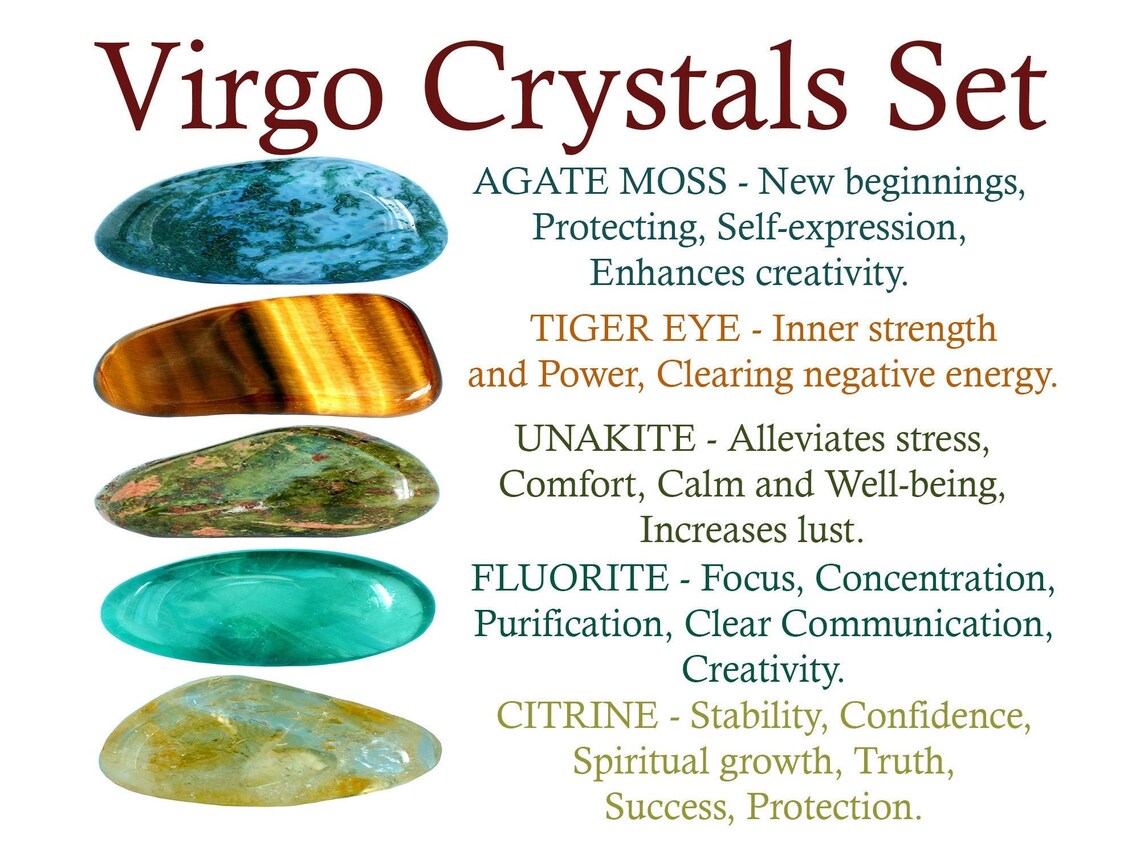 Virgo Crystals Set

AGATE MOSS - New beginnings, Protecting, Self-expression, Enhances creativity.

TIGER EYE - Inner strength and Power, Clearing negative energy.

UNAKITE - Alleviates stress, Comfort, Calm and Well-being, Increases lust.

FLUORITE - Focus, Concentration, Purification, Clear Communication, Creativity.

CITRINE - Stability, Confidence, Spiritual growth, Truth, Success, Protection.